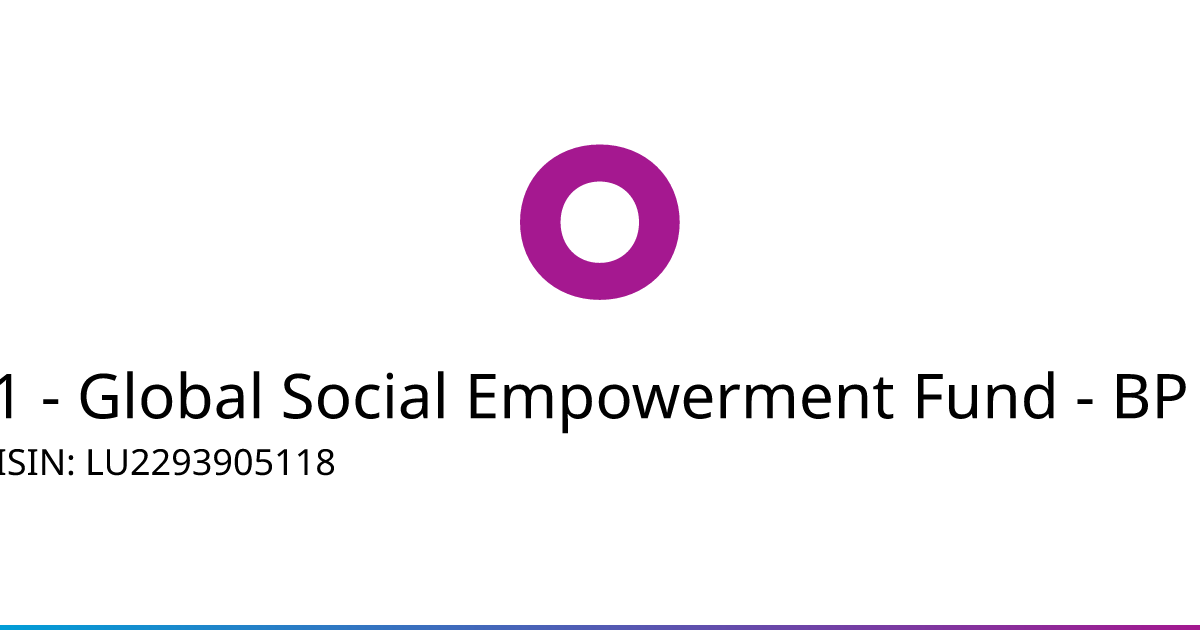 1 - Global Social Empowerment Fund - BP
ISIN: LU2293905118